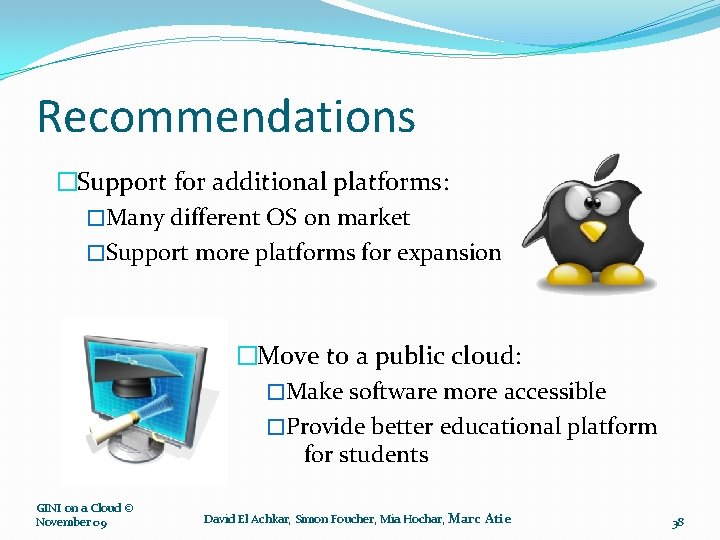 Recommendations

□Support for additional platforms:

□Many different OS on market

□Support more platforms for expansion

□Move to a public cloud:

□Make software more accessible

□Provide better educational platform for students

GINI on a Cloud © November 09

David El Achkar, Simon Foucher, Mia Hochar, Marc Atie

38